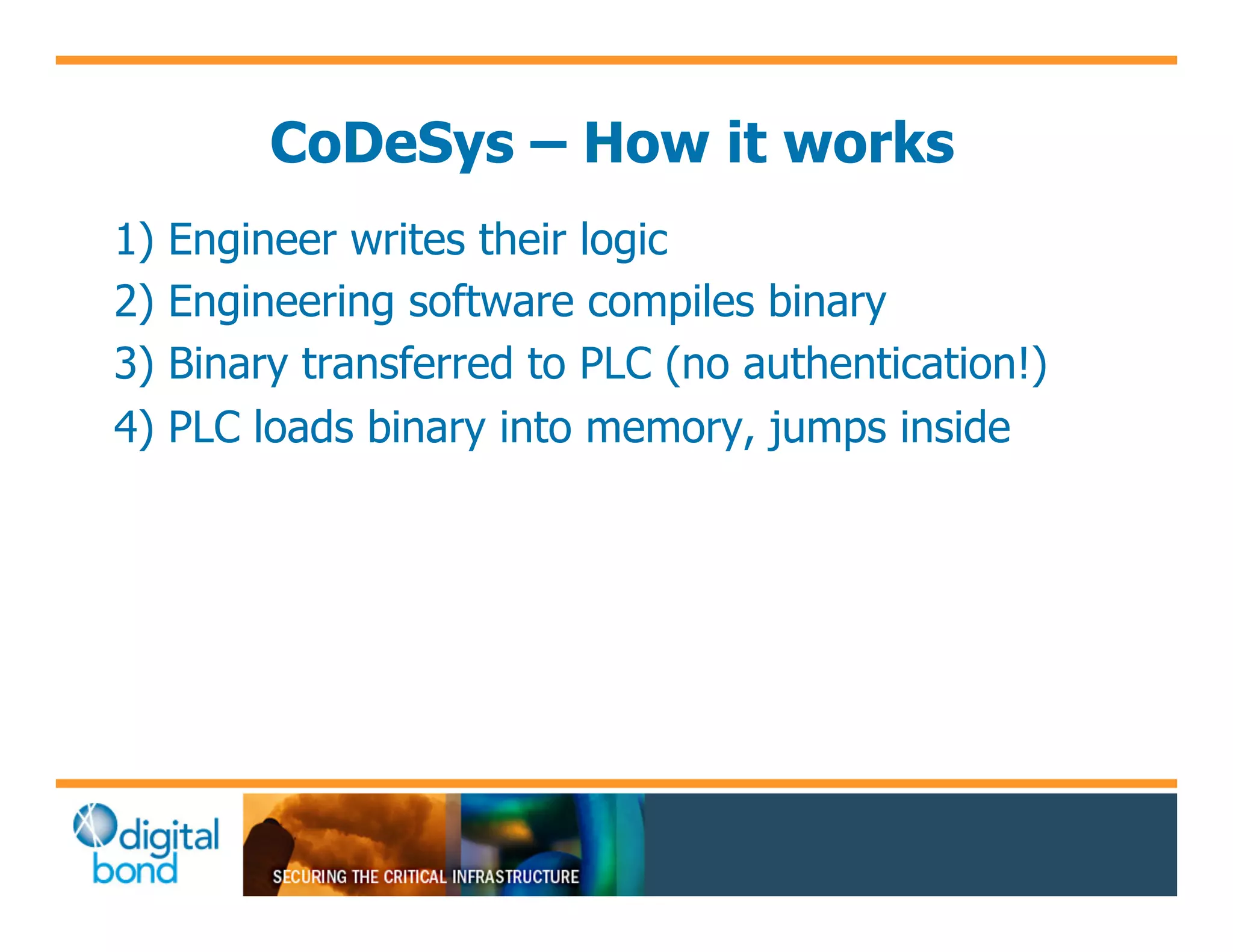 CoDeSys – How it works

1) Engineer writes their logic
2) Engineering software compiles binary
3) Binary transferred to PLC (no authentication!)
4) PLC loads binary into memory, jumps inside

digital bond

SECURING THE CRITICAL INFRASTRUCTURE